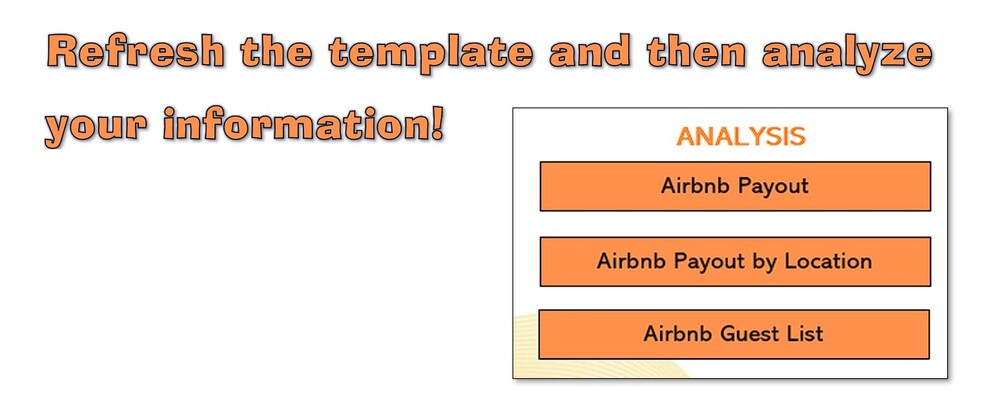 Refresh the template and then analyze your information!

ANALYSIS

Airbnb Payout

Airbnb Payout by Location

Airbnb Guest List